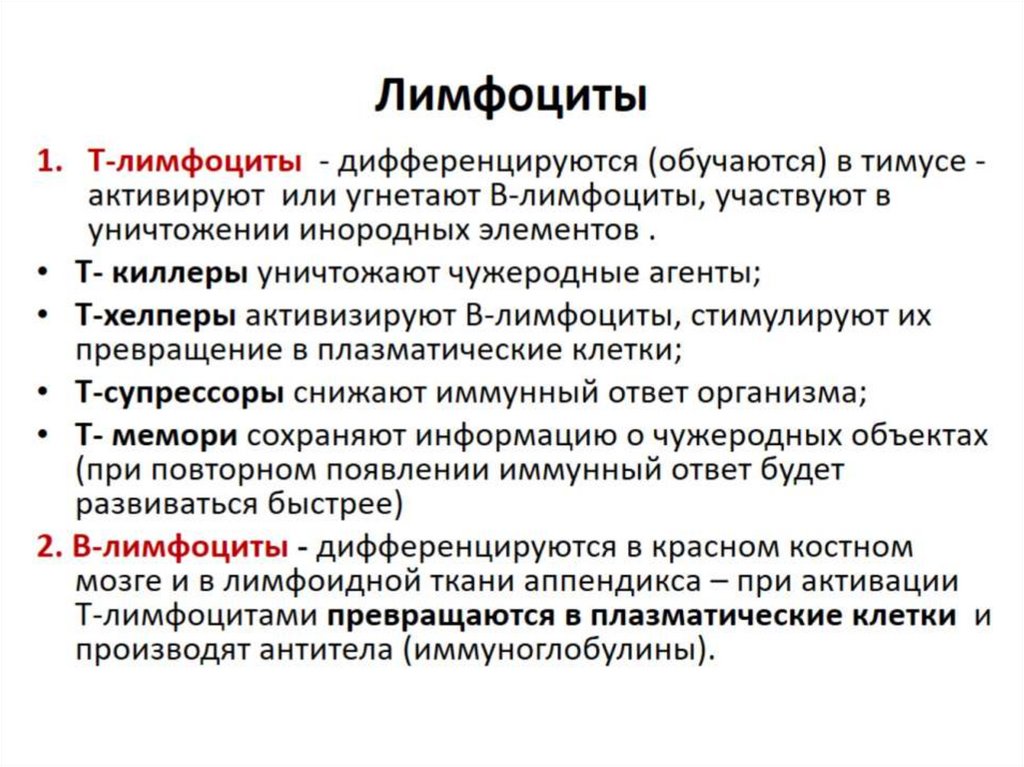 Лимфоциты

1. Т-лимфоциты - дифференцируются (обучаются) в тимусе - активируют или угнетают В-лимфоциты, участвуют в уничтожении инородных элементов .

• Т- киллеры уничтожают чужеродные агенты;
• Т-хелперы активизируют В-лимфоциты, стимулируют их превращение в плазматические клетки;
• Т-супрессоры снижают иммунный ответ организма;
• Т- мемори сохраняют информацию о чужеродных объектах (при повторном появлении иммунный ответ будет развиваться быстрее)

2. В-лимфоциты - дифференцируются в красном костном мозге и в лимфоидной ткани аппендикса – при активации Т-лимфоцитами превращаются в плазматические клетки и производят антитела (иммуноглобулины).